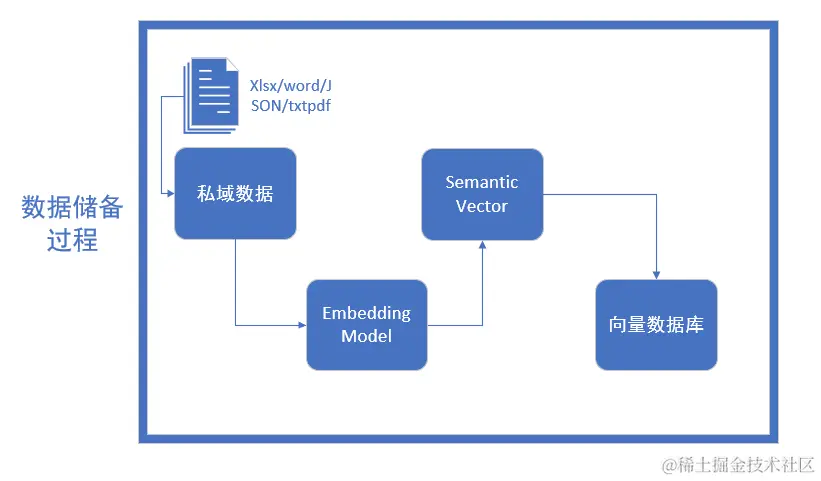 数据储备过程

Xlsx/word/JSON/txtpdf

私域数据

Embedding Model

Semantic Vector

向量数据库

@稀土掘金技术社区